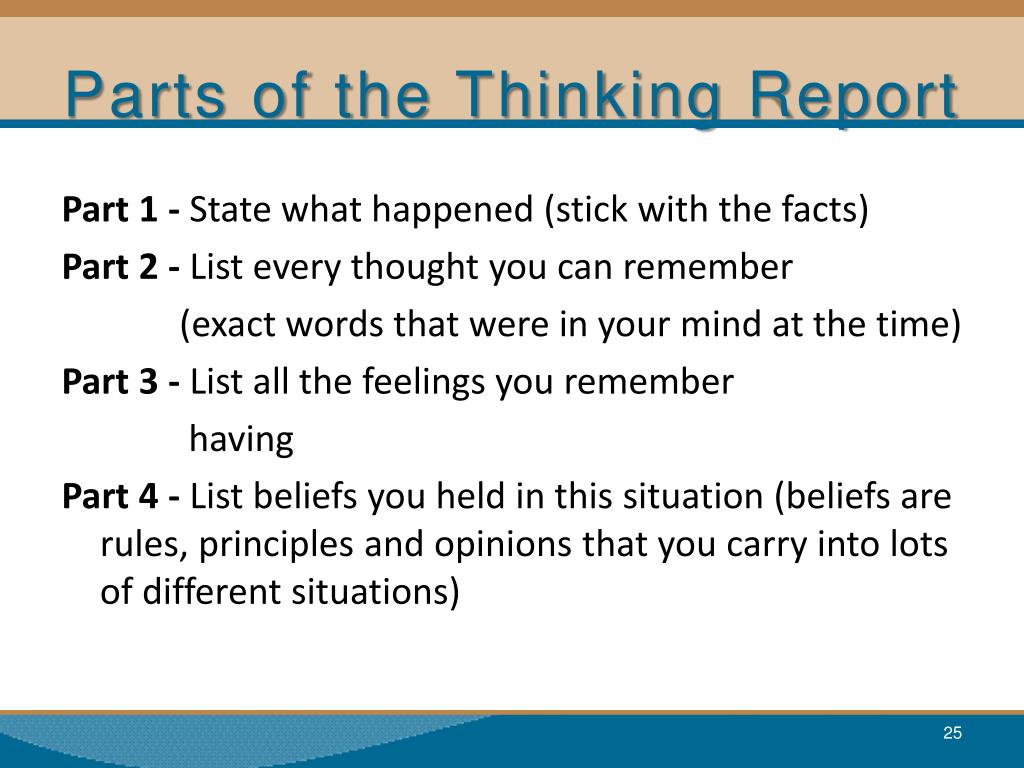 Parts of the Thinking Report

Part 1 - State what happened (stick with the facts)

Part 2 - List every thought you can remember
(exact words that were in your mind at the time)

Part 3 - List all the feelings you remember
having

Part 4 - List beliefs you held in this situation (beliefs are rules, principles and opinions that you carry into lots of different situations)

25